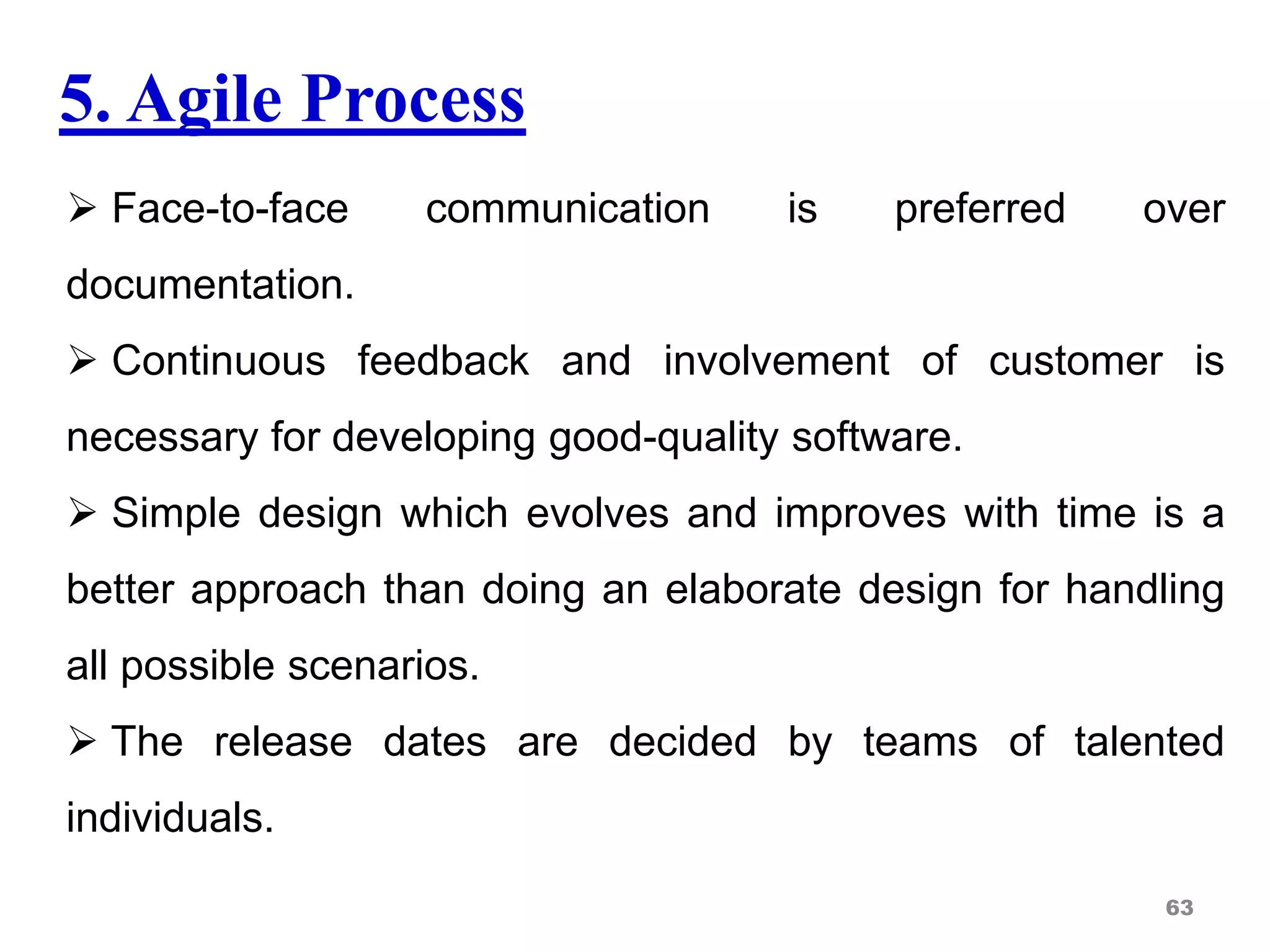 5. Agile Process

➢ Face-to-face communication is preferred over documentation.

➢ Continuous feedback and involvement of customer is necessary for developing good-quality software.

➢ Simple design which evolves and improves with time is a better approach than doing an elaborate design for handling all possible scenarios.

➢ The release dates are decided by teams of talented individuals.

63